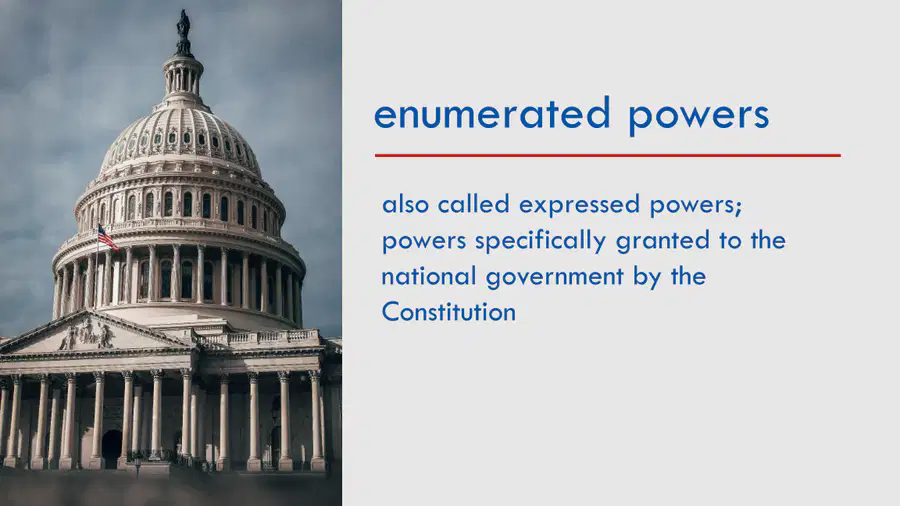 enumerated powers

also called expressed powers; powers specifically granted to the national government by the Constitution